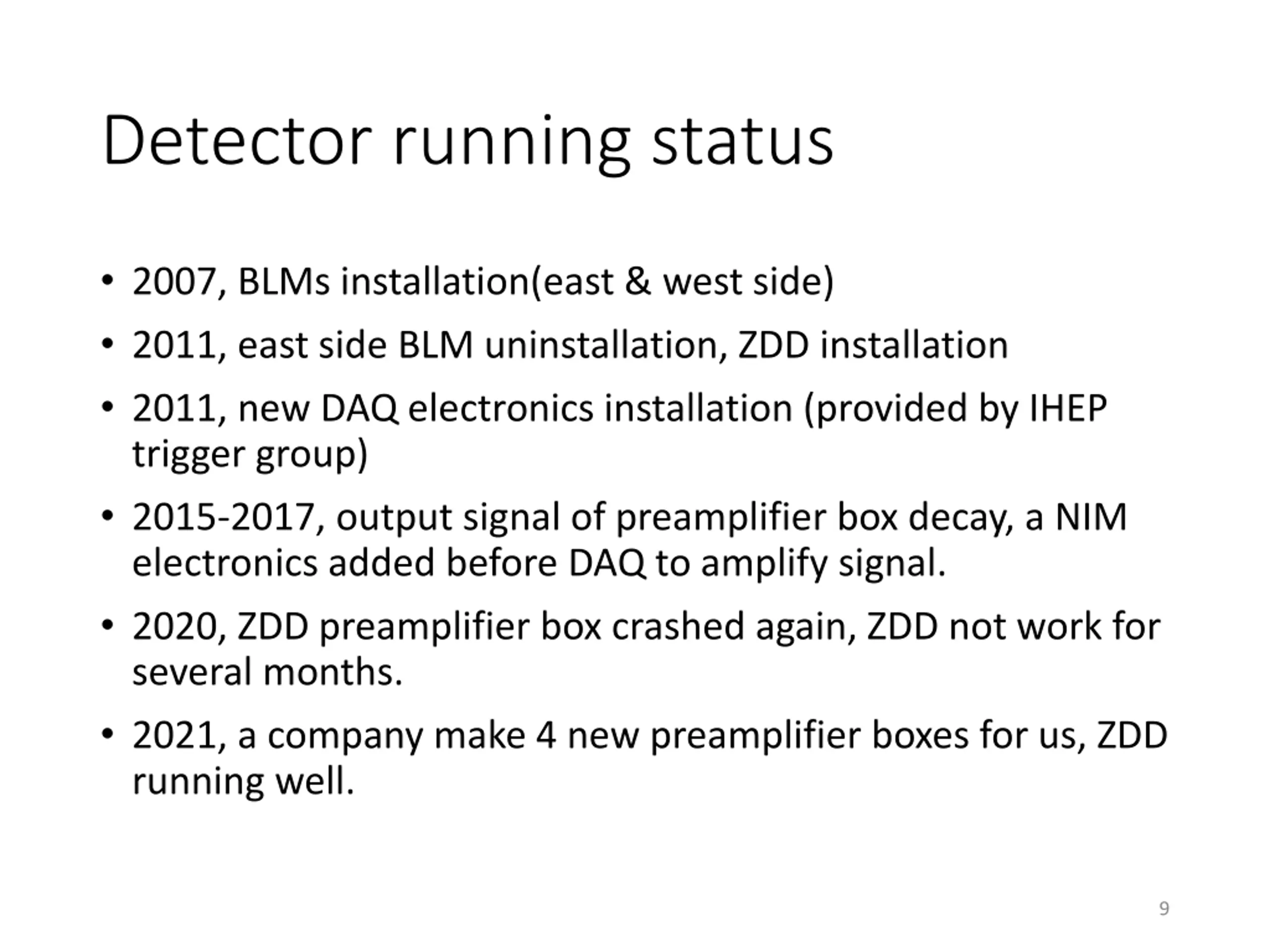 Detector running status

• 2007, BLMs installation(east & west side)

• 2011, east side BLM uninstallation, ZDD installation

• 2011, new DAQ electronics installation (provided by IHEP trigger group)

• 2015-2017, output signal of preamplifier box decay, a NIM electronics added before DAQ to amplify signal.

• 2020, ZDD preamplifier box crashed again, ZDD not work for several months.

• 2021, a company make 4 new preamplifier boxes for us, ZDD running well.

9